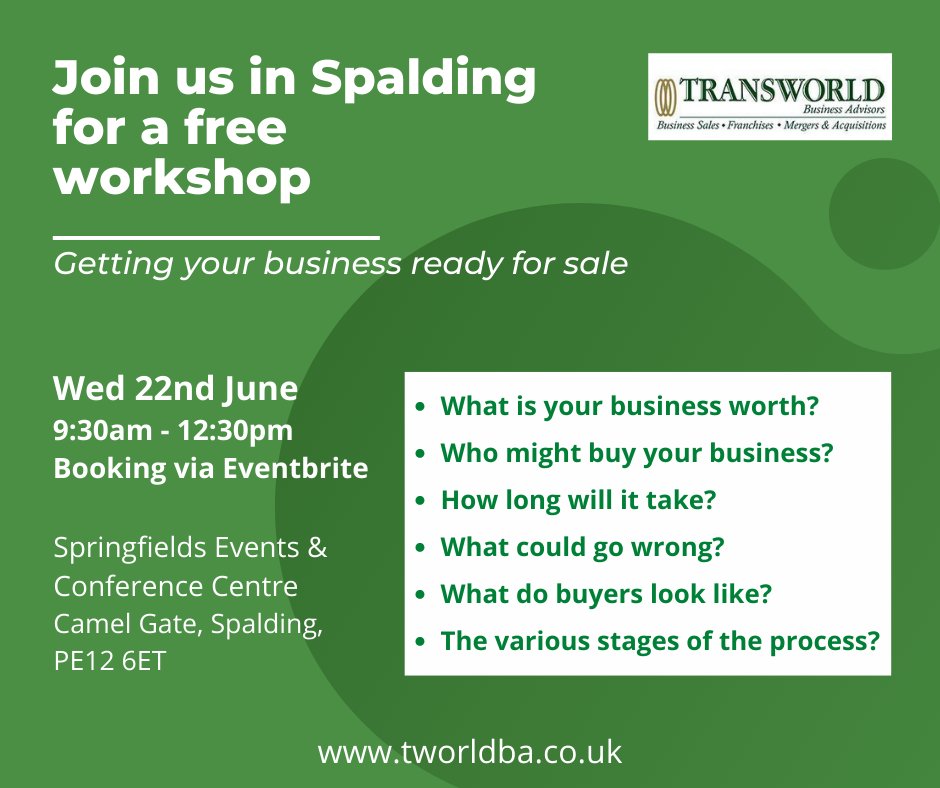 Join us in Spalding for a free workshop

TRANSWORLD
Business Advisors
Business Sales • Franchises • Mergers & Acquisitions

Getting your business ready for sale

Wed 22nd June
9:30am - 12:30pm
Booking via Eventbrite

Springfields Events & Conference Centre
Camel Gate, Spalding,
PE12 6ET

- What is your business worth?
- Who might buy your business?
- How long will it take?
- What could go wrong?
- What do buyers look like?
- The various stages of the process?

www.tworldba.co.uk